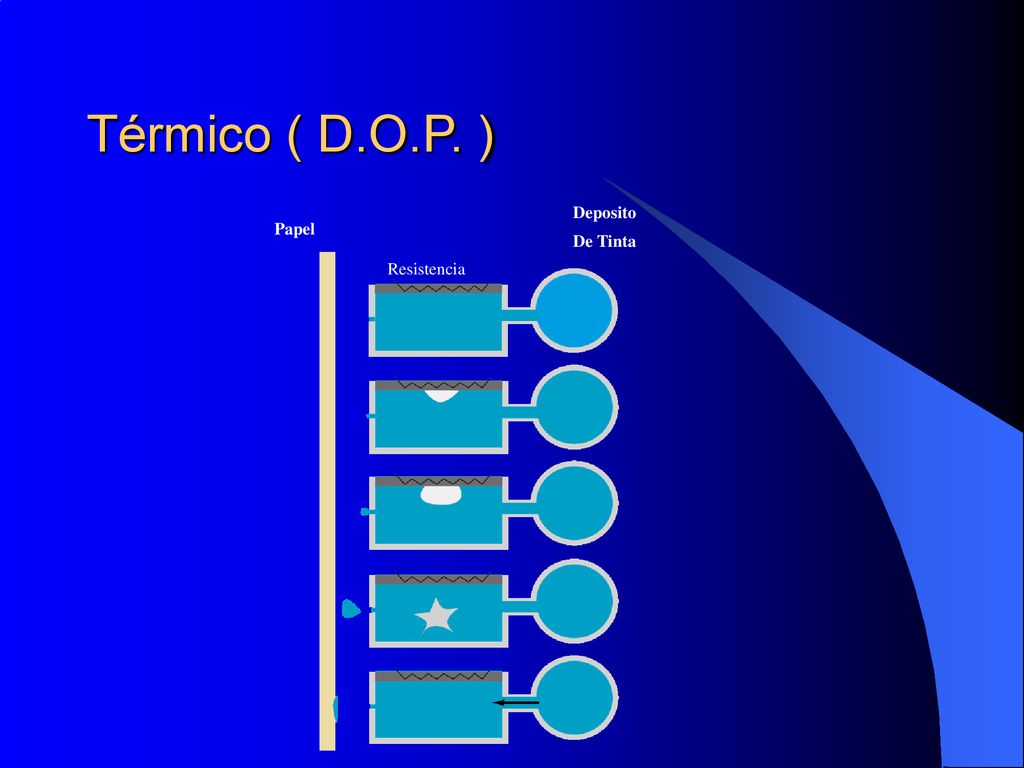 Térmico ( D.O.P. )

Papel

Deposito
De Tinta

Resistencia